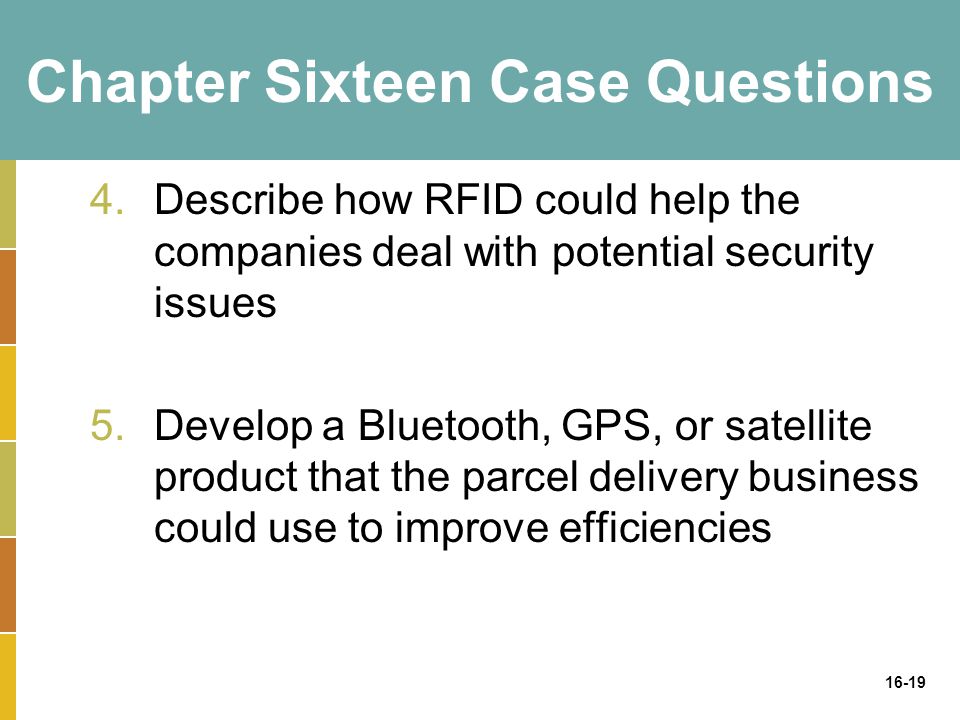 Chapter Sixteen Case Questions

4. Describe how RFID could help the companies deal with potential security issues

5. Develop a Bluetooth, GPS, or satellite product that the parcel delivery business could use to improve efficiencies

16-19